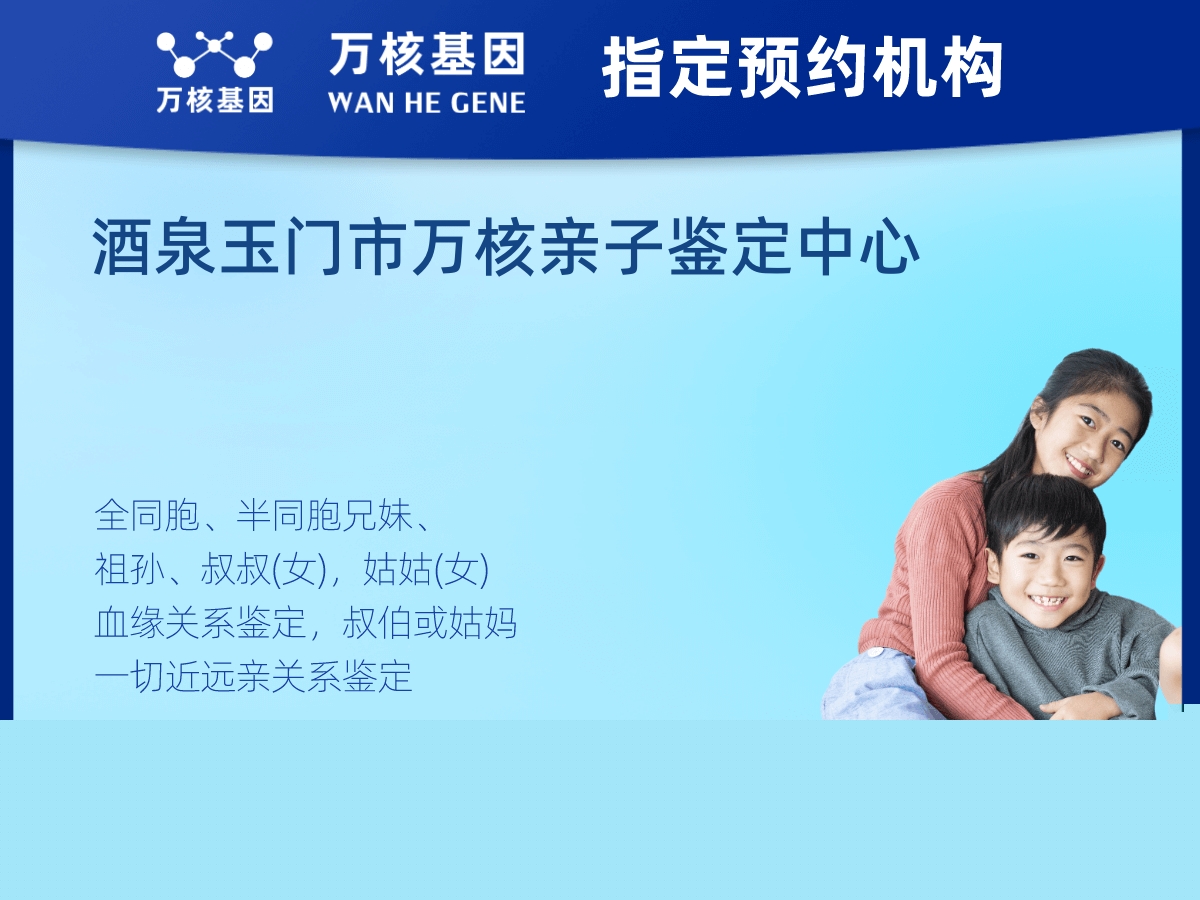 万核基因 万核基因 WAN HE GENE 指定预约机构

酒泉玉门市万核亲子鉴定中心

全同胞、半同胞兄妹、
祖孙、叔叔(女)，姑姑(女)
血缘关系鉴定，叔伯或姑妈
一切近远亲关系鉴定